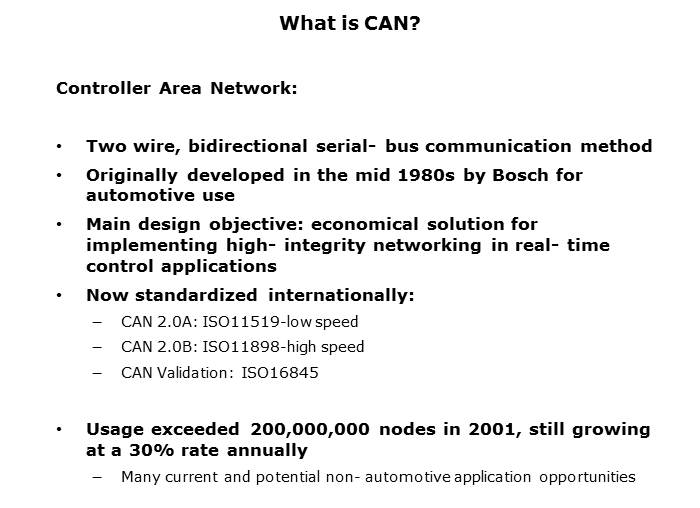 What is CAN?

Controller Area Network:

• Two wire, bidirectional serial- bus communication method
• Originally developed in the mid 1980s by Bosch for automotive use
• Main design objective: economical solution for implementing high- integrity networking in real- time control applications
• Now standardized internationally:
 – CAN 2.0A: ISO11519-low speed
 – CAN 2.0B: ISO11898-high speed
 – CAN Validation: ISO16845

• Usage exceeded 200,000,000 nodes in 2001, still growing at a 30% rate annually
 – Many current and potential non- automotive application opportunities